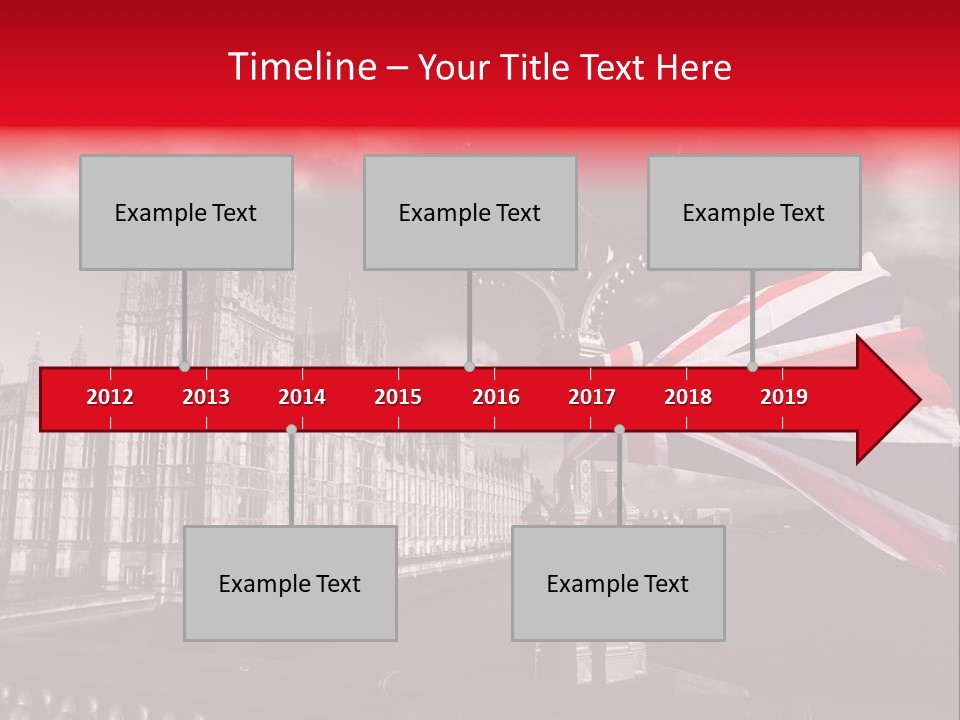 Timeline – Your Title Text Here

Example Text

Example Text

Example Text

2012 2013 2014 2015 2016 2017 2018 2019

Example Text

Example Text